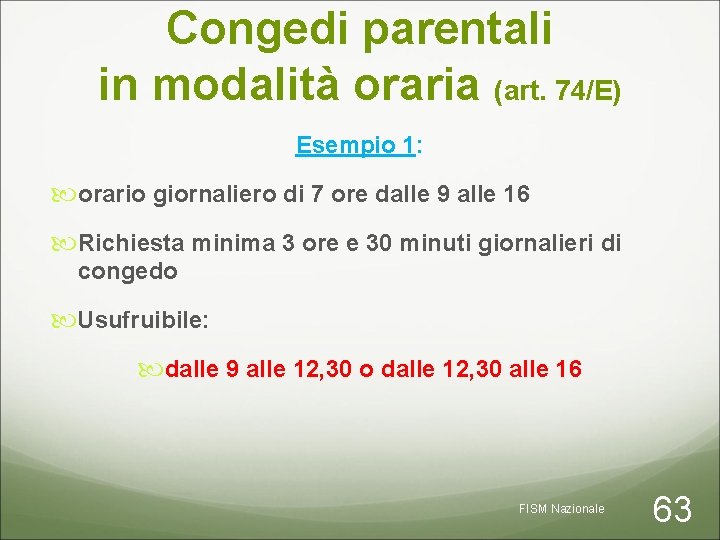 Congedi parentali in modalità oraria (art. 74/E)

Esempio 1:

orario giornaliero di 7 ore dalle 9 alle 16

Richiesta minima 3 ore e 30 minuti giornalieri di congedo

Usufruibile:

dalle 9 alle 12,30 o dalle 12,30 alle 16

FISM Nazionale

63